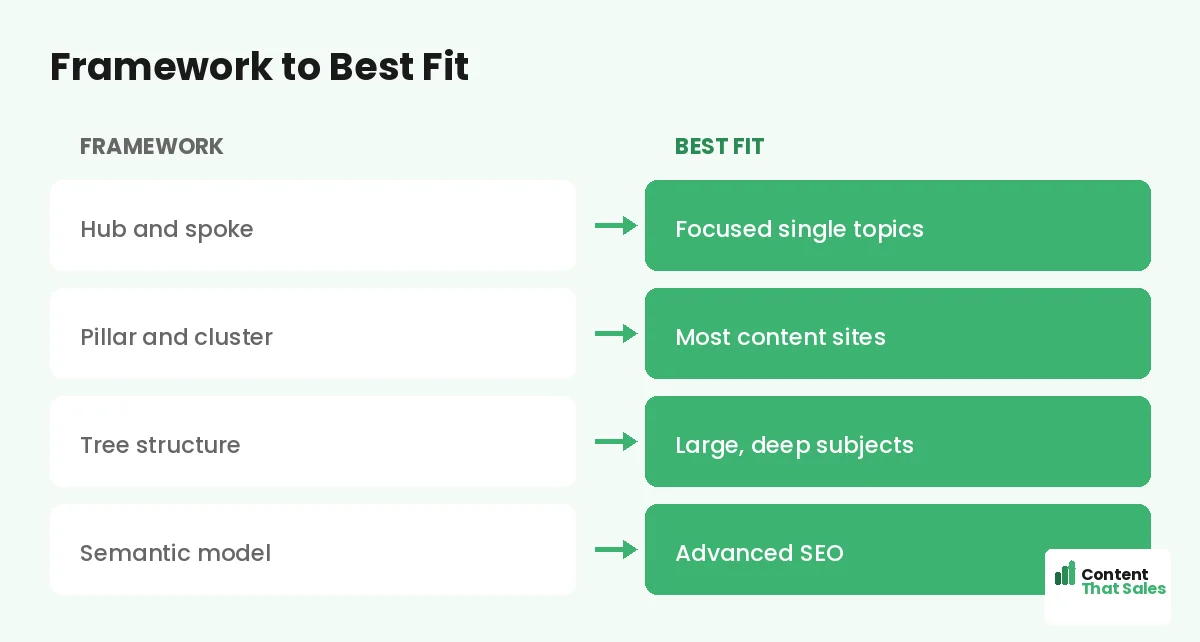 Framework to Best Fit

| FRAMEWORK | BEST FIT |
|---|---|
| Hub and spoke | Focused single topics |
| Pillar and cluster | Most content sites |
| Tree structure | Large, deep subjects |
| Semantic model | Advanced SEO |

Content That Sales